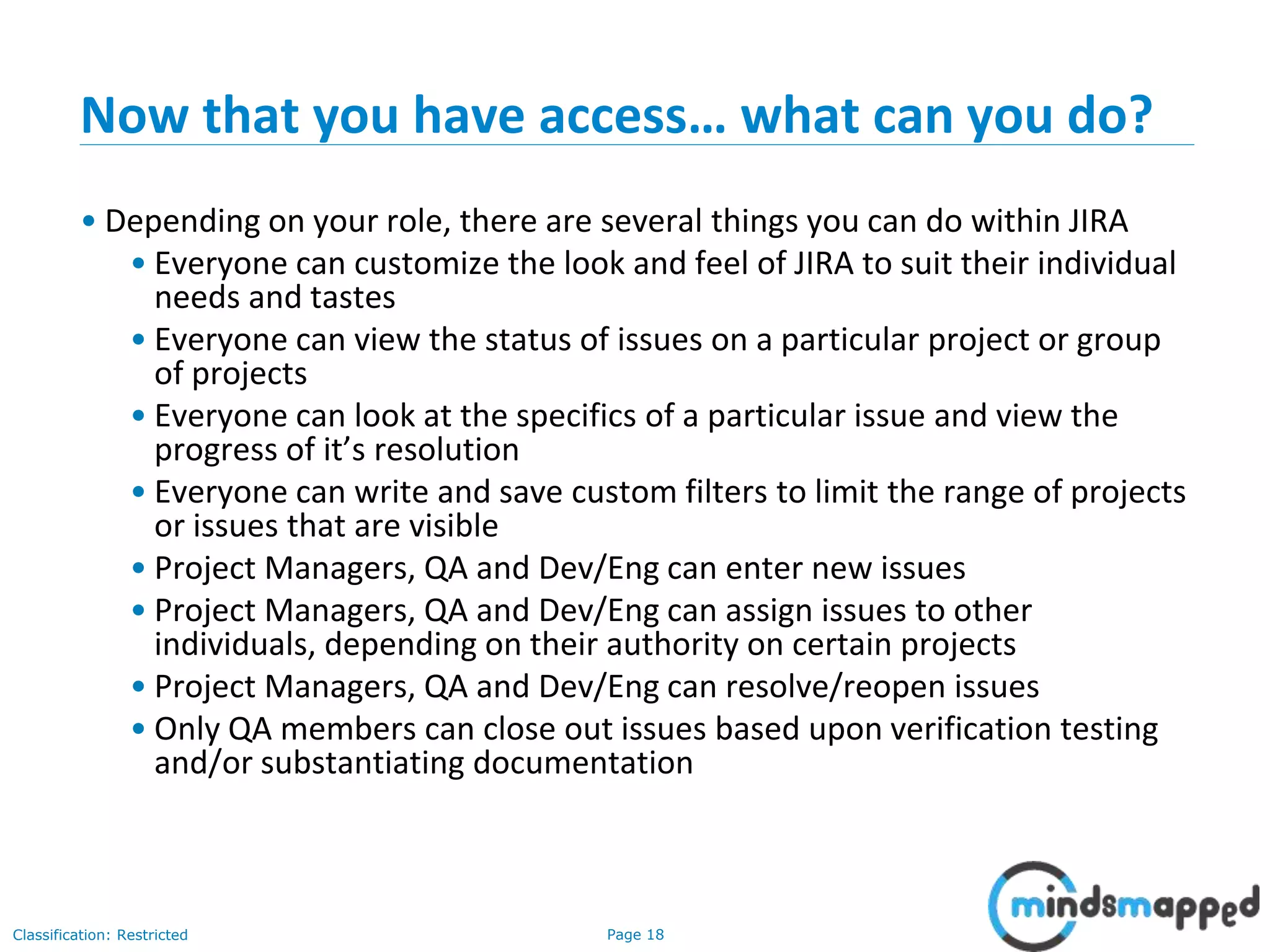 Now that you have access… what can you do?

• Depending on your role, there are several things you can do within JIRA
  • Everyone can customize the look and feel of JIRA to suit their individual needs and tastes
  • Everyone can view the status of issues on a particular project or group of projects
  • Everyone can look at the specifics of a particular issue and view the progress of it’s resolution
  • Everyone can write and save custom filters to limit the range of projects or issues that are visible
  • Project Managers, QA and Dev/Eng can enter new issues
  • Project Managers, QA and Dev/Eng can assign issues to other individuals, depending on their authority on certain projects
  • Project Managers, QA and Dev/Eng can resolve/reopen issues
  • Only QA members can close out issues based upon verification testing and/or substantiating documentation

Classification: Restricted

Page 18

mindsmapped